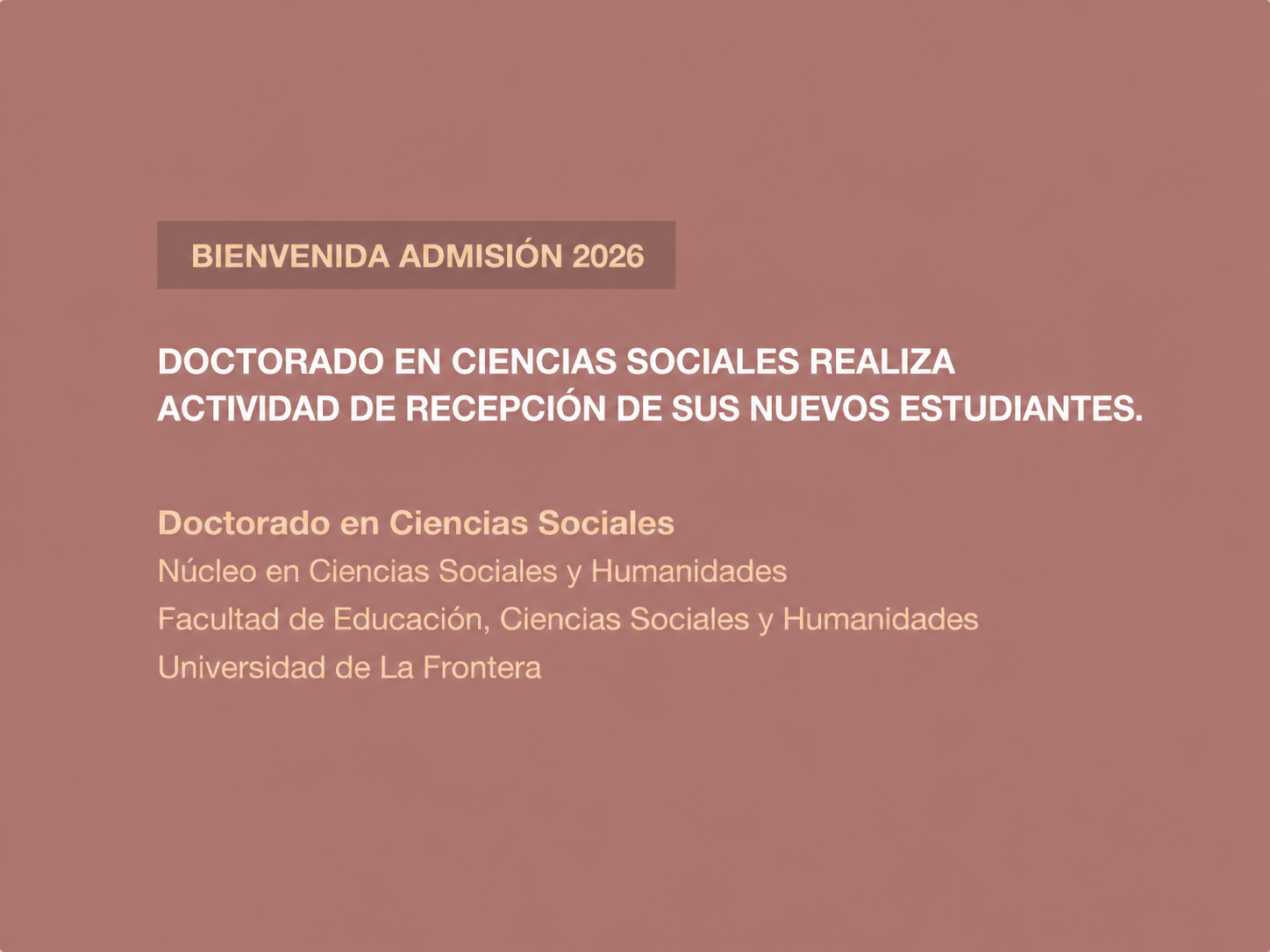 BIENVENIDA ADMISIÓN 2026

DOCTORADO EN CIENCIAS SOCIALES REALIZA ACTIVIDAD DE RECEPCIÓN DE SUS NUEVOS ESTUDIANTES.

Doctorado en Ciencias Sociales
Núcleo en Ciencias Sociales y Humanidades
Facultad de Educación, Ciencias Sociales y Humanidades
Universidad de La Frontera